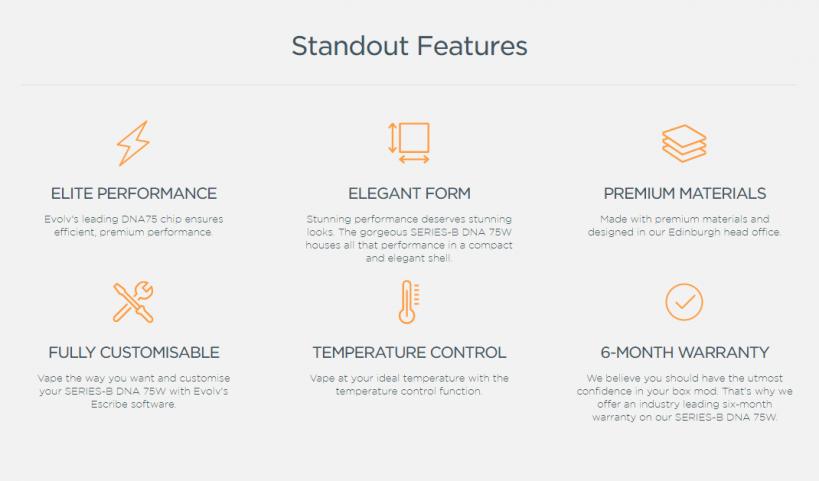 Standout Features

ELITE PERFORMANCE

Evolv's leading DNA75 chip ensures efficient, premium performance.

ELEGANT FORM

Stunning performance deserves stunning looks. The gorgeous SERIES-B DNA 75W houses all that performance in a compact and elegant shell.

PREMIUM MATERIALS

Made with premium materials and designed in our Edinburgh head office.

FULLY CUSTOMISABLE

Vape the way you want and customise your SERIES-B DNA 75W with Evolv's Escribe software.

TEMPERATURE CONTROL

Vape at your ideal temperature with the temperature control function.

6-MONTH WARRANTY

We believe you should have the utmost confidence in your box mod. That's why we offer an industry leading six-month warranty on our SERIES-B DNA 75W.